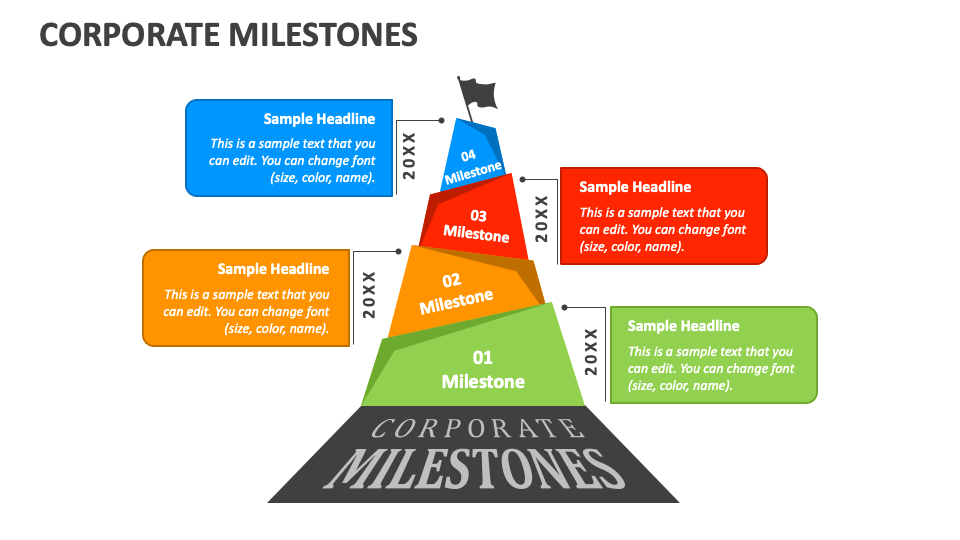 CORPORATE MILESTONES

Sample Headline
This is a sample text that you can edit. You can change font (size, color, name).

20XX

04
Milestone

Sample Headline
This is a sample text that you can edit. You can change font (size, color, name).

20XX

03
Milestone

Sample Headline
This is a sample text that you can edit. You can change font (size, color, name).

20XX

02
Milestone

Sample Headline
This is a sample text that you can edit. You can change font (size, color, name).

20XX

01
Milestone

CORPORATE
MILESTONES